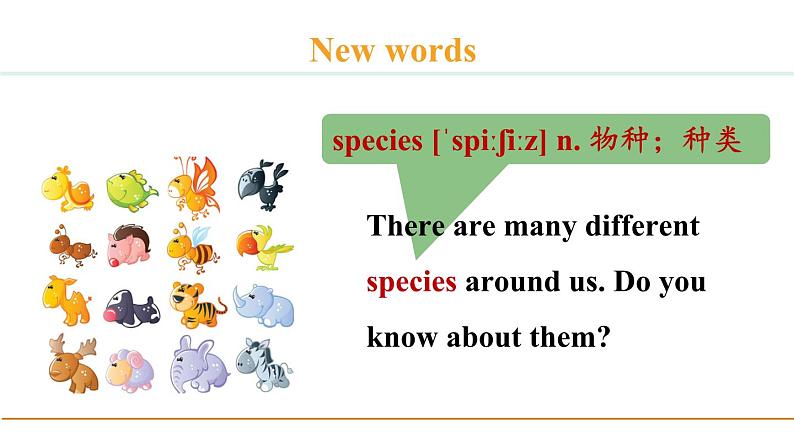 New words

species [ˈspiːʃiːz] n. 物种；种类

There are many different species around us. Do you know about them?